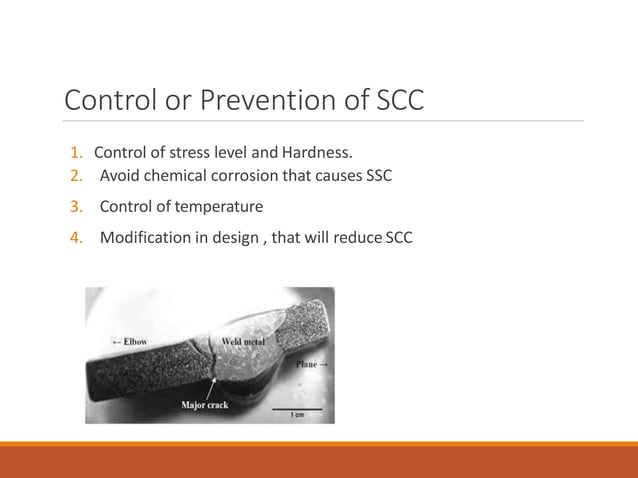 Control or Prevention of SCC

1. Control of stress level and Hardness.
2. Avoid chemical corrosion that causes SSC
3. Control of temperature
4. Modification in design , that will reduce SCC

← Elbow
Weld metal
Plane →
Major crack
1 cm